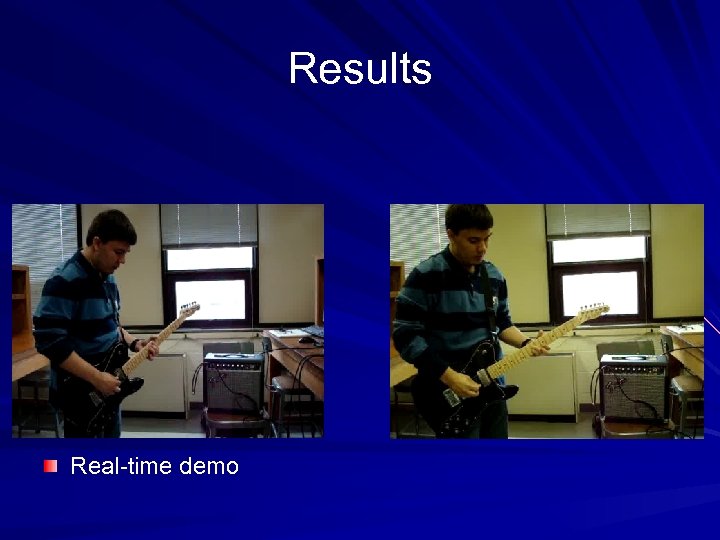 Results

Real-time demo